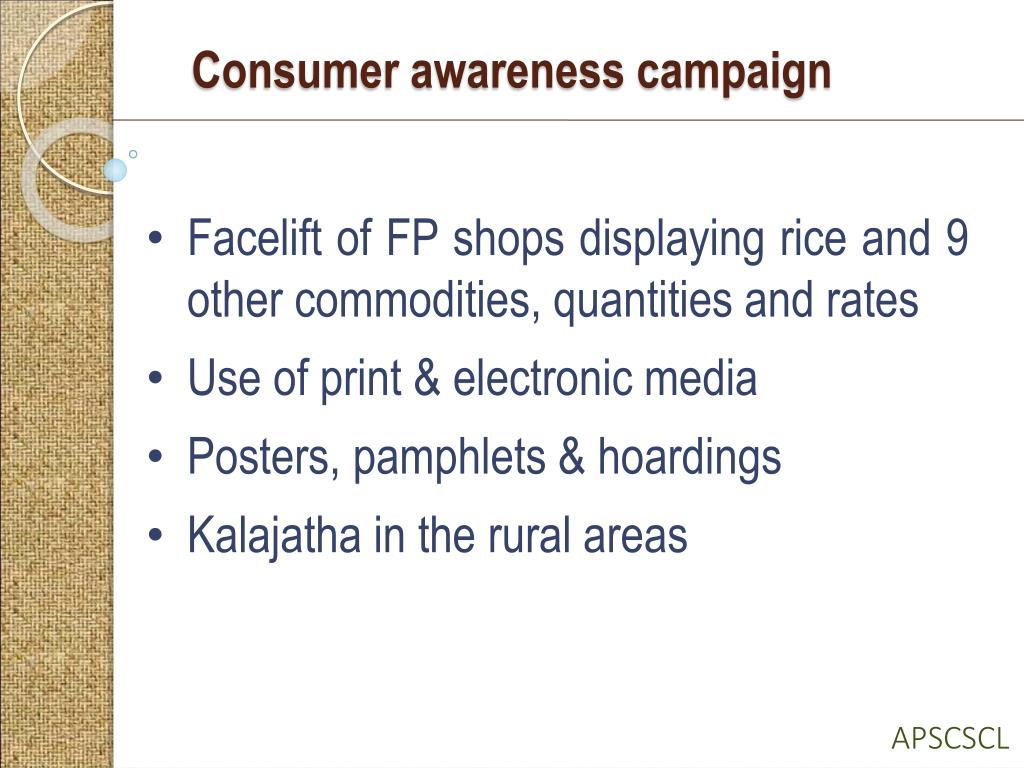 Consumer awareness campaign

• Facelift of FP shops displaying rice and 9 other commodities, quantities and rates
• Use of print & electronic media
• Posters, pamphlets & hoardings
• Kalajatha in the rural areas

APSCSCL